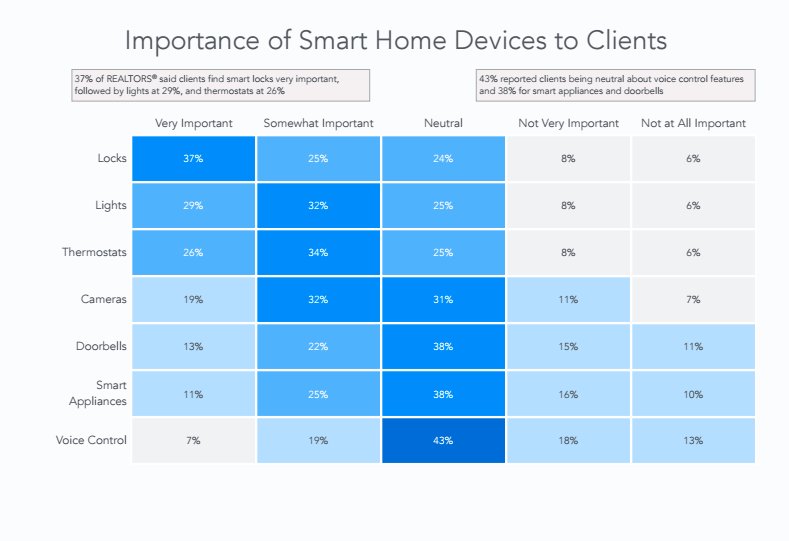 Importance of Smart Home Devices to Clients

37% of REALTORS® said clients find smart locks very important, followed by lights at 29%, and thermostats at 26%

43% reported clients being neutral about voice control features and 38% for smart appliances and doorbells

| | Very Important | Somewhat Important | Neutral | Not Very Important | Not at All Important |
|---|---|---|---|---|---|
| Locks | 37% | 25% | 24% | 8% | 6% |
| Lights | 29% | 32% | 25% | 8% | 6% |
| Thermostats | 26% | 34% | 25% | 8% | 6% |
| Cameras | 19% | 32% | 31% | 11% | 7% |
| Doorbells | 13% | 22% | 38% | 15% | 11% |
| Smart Appliances | 11% | 25% | 38% | 16% | 10% |
| Voice Control | 7% | 19% | 43% | 18% | 13% |